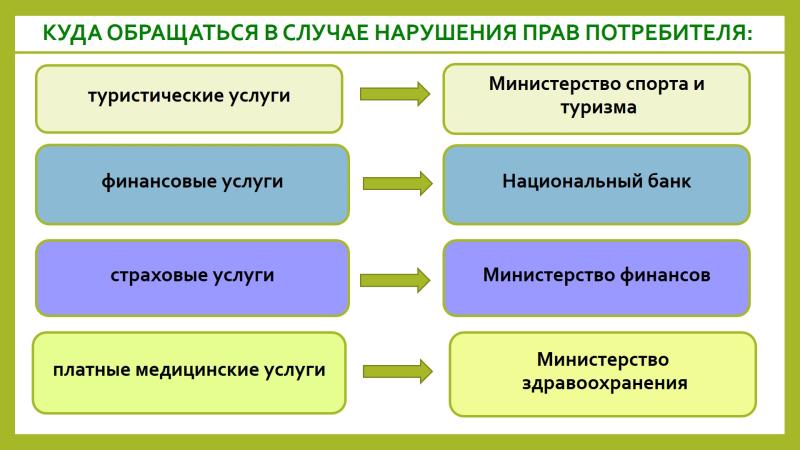 КУДА ОБРАЩАТЬСЯ В СЛУЧАЕ НАРУШЕНИЯ ПРАВ ПОТРЕБИТЕЛЯ:

туристические услуги

Министерство спорта и туризма

финансовые услуги

Национальный банк

страховые услуги

Министерство финансов

платные медицинские услуги

Министерство здравоохранения